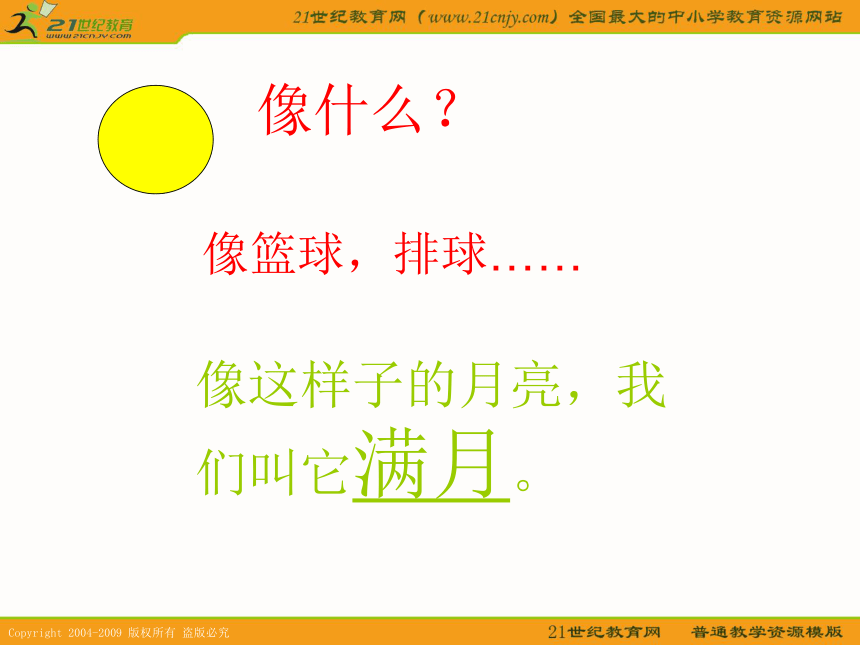 21世纪教育
www.21cnjy.com

21世纪教育网（www.21cnjy.com）全国最大的中小学教育资源网站

像什么？

像篮球，排球……

像这样子的月亮，我们叫它满月。

Copyright 2004-2009 版权所有 盗版必究

21世纪教育网　普通教学资源模版